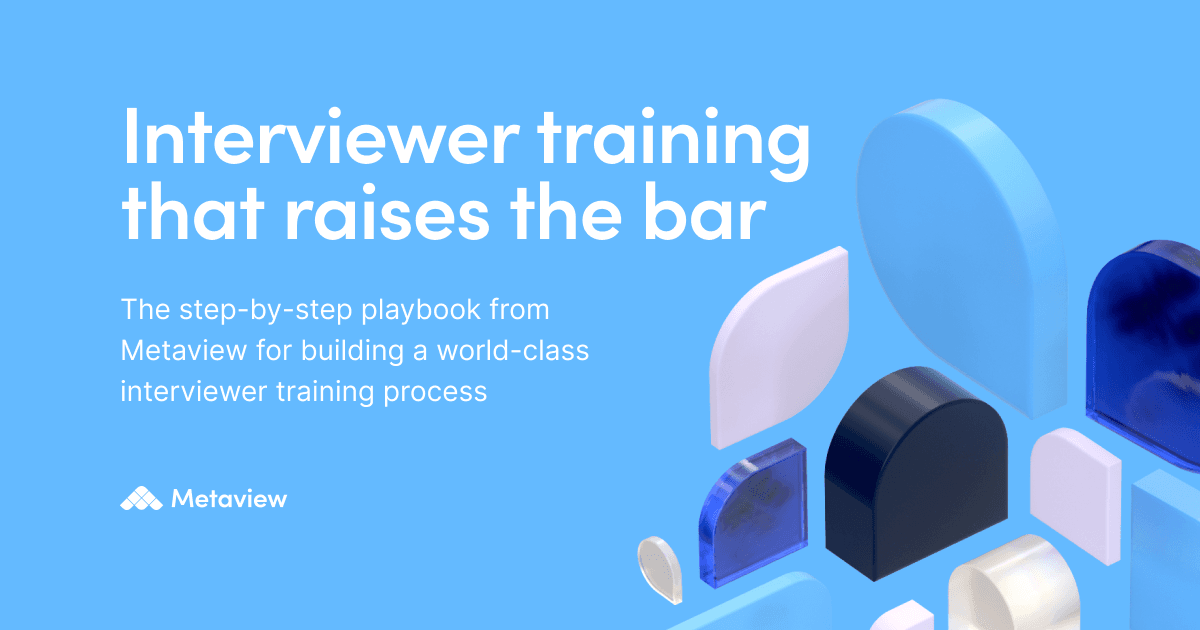 Interviewer training that raises the bar

The step-by-step playbook from Metaview for building a world-class interviewer training process

Metaview